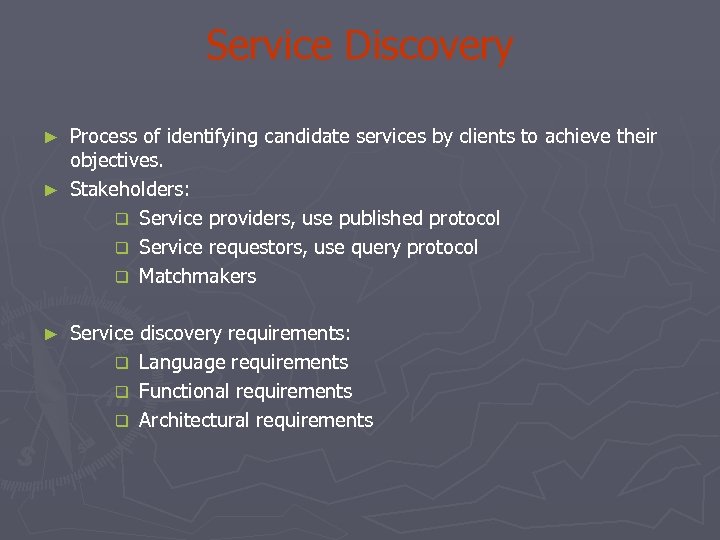 Service Discovery

► Process of identifying candidate services by clients to achieve their objectives.
► Stakeholders:
❑ Service providers, use published protocol
❑ Service requestors, use query protocol
❑ Matchmakers

► Service discovery requirements:
❑ Language requirements
❑ Functional requirements
❑ Architectural requirements